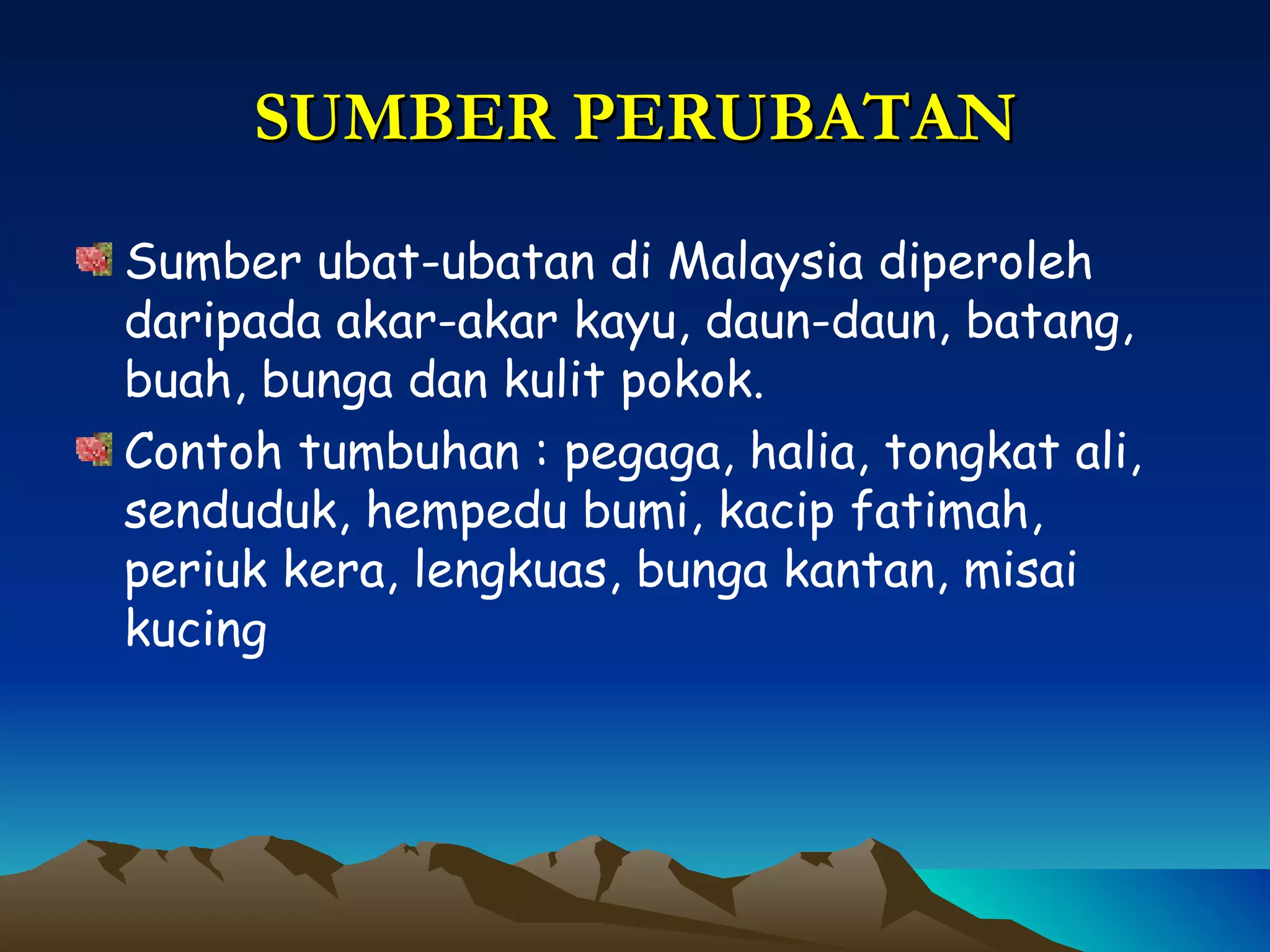 SUMBER PERUBATAN

Sumber ubat-ubatan di Malaysia diperoleh daripada akar-akar kayu, daun-daun, batang, buah, bunga dan kulit pokok.

Contoh tumbuhan : pegaga, halia, tongkat ali, senduduk, hempedu bumi, kacip fatimah, periuk kera, lengkuas, bunga kantan, misai kucing